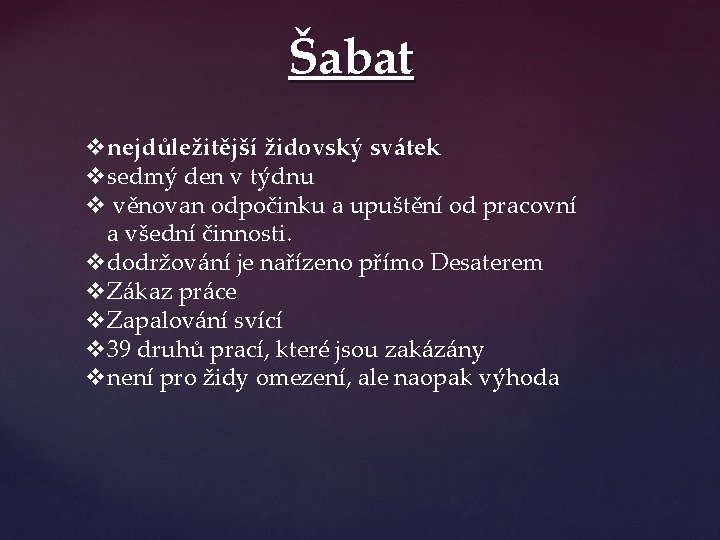 Šabat

❖nejdůležitější židovský svátek
❖sedmý den v týdnu
❖ věnovan odpočinku a upuštění od pracovní a všední činnosti.
❖dodržování je nařízeno přímo Desaterem
❖Zákaz práce
❖Zapalování svící
❖39 druhů prací, které jsou zakázány
❖není pro židy omezení, ale naopak výhoda